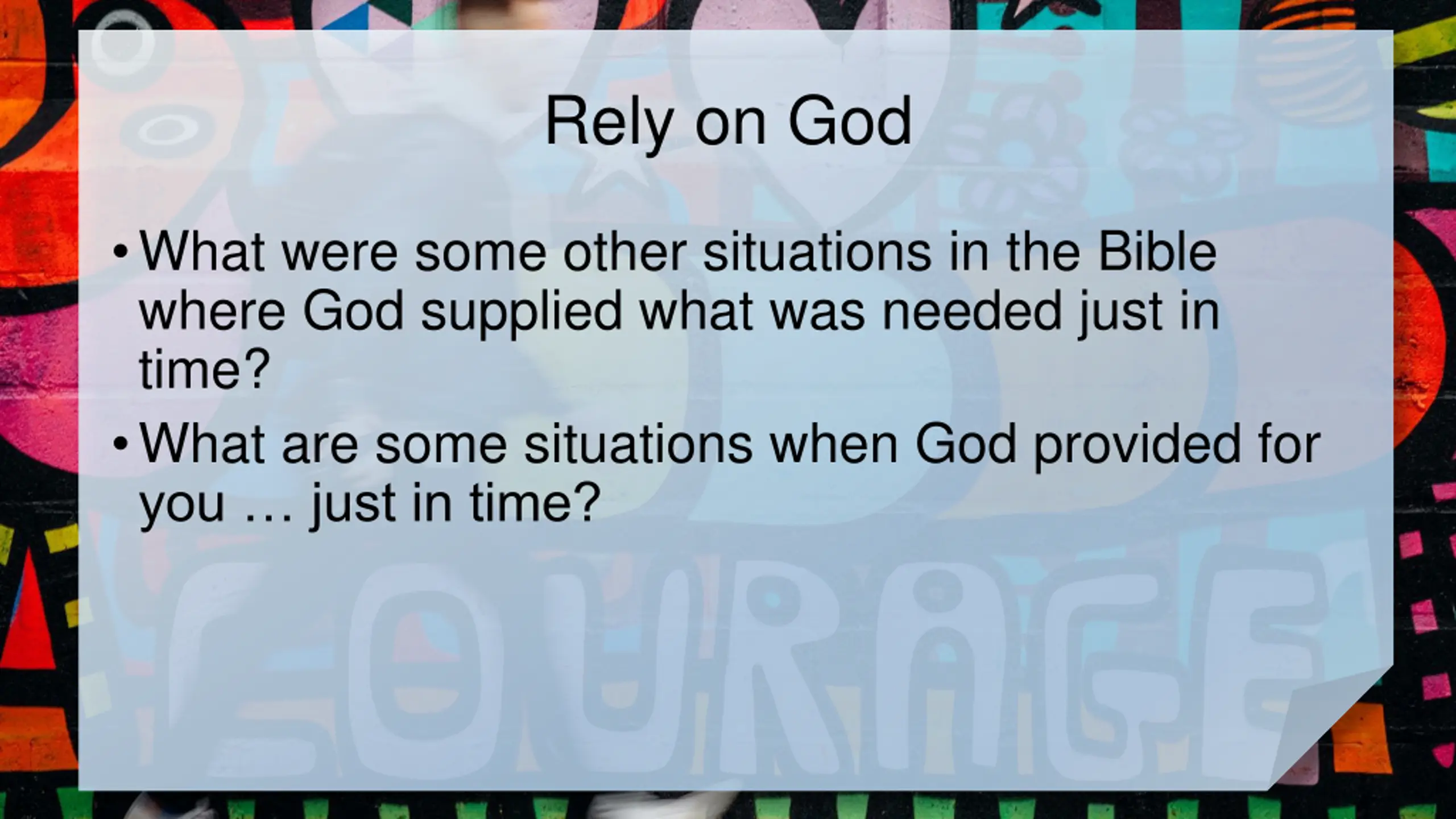 Rely on God

• What were some other situations in the Bible where God supplied what was needed just in time?

• What are some situations when God provided for you … just in time?

COURAGE